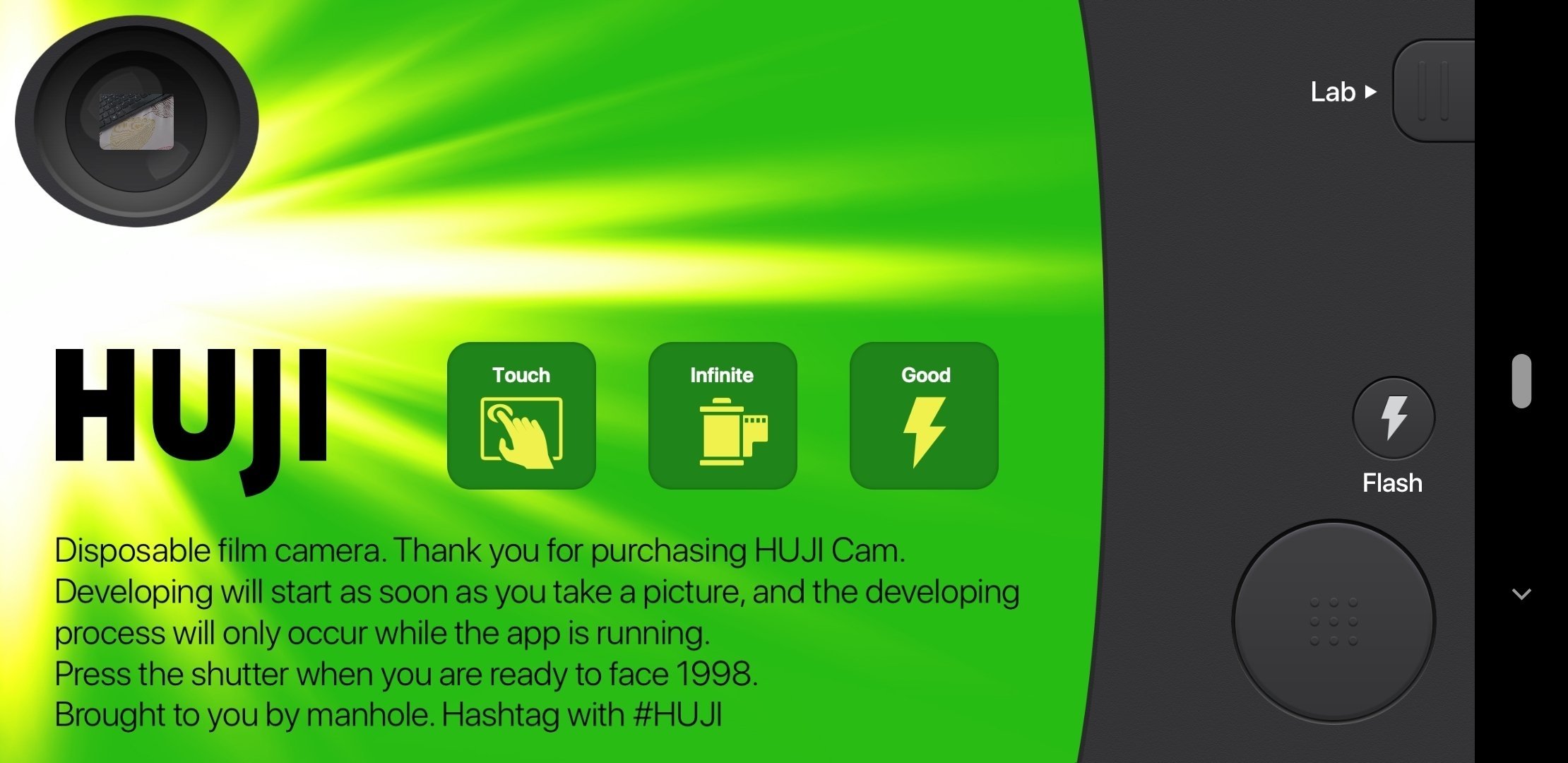 Lab ▶

HUJI

Touch

Infinite

Good

Flash

Disposable film camera. Thank you for purchasing HUJI Cam.
Developing will start as soon as you take a picture, and the developing process will only occur while the app is running.
Press the shutter when you are ready to face 1998.
Brought to you by manhole. Hashtag with #HUJI